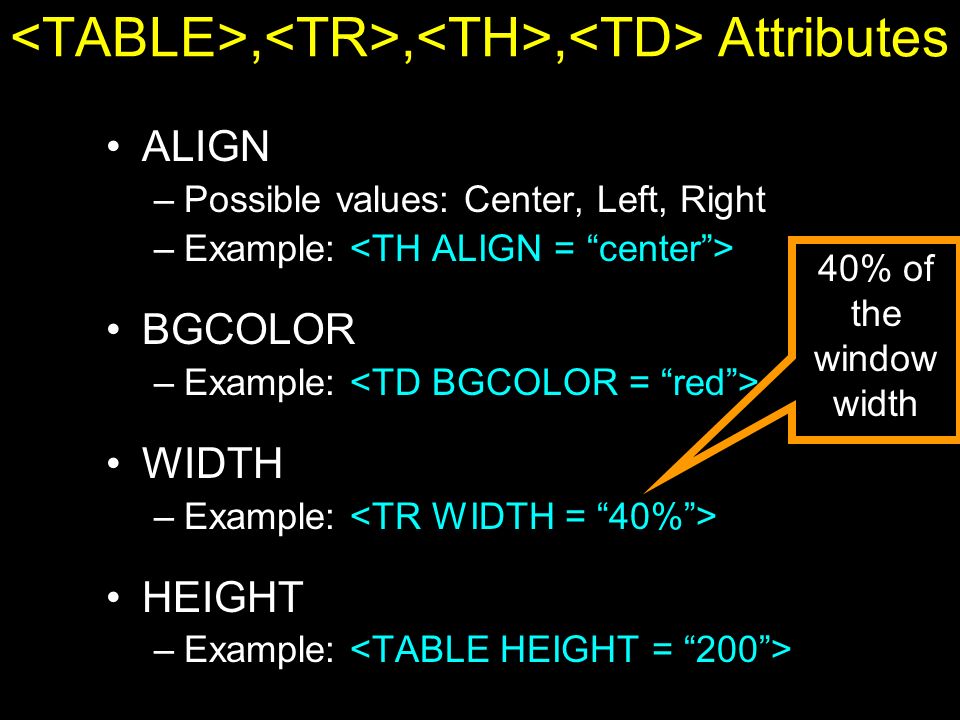 <TABLE>,<TR>,<TH>,<TD> Attributes

• ALIGN
– Possible values: Center, Left, Right
– Example: <TH ALIGN = “center”>

• BGCOLOR
– Example: <TD BGCOLOR = “red”>

• WIDTH
– Example: <TR WIDTH = “40%”>

• HEIGHT
– Example: <TABLE HEIGHT = “200”>

40% of the window width